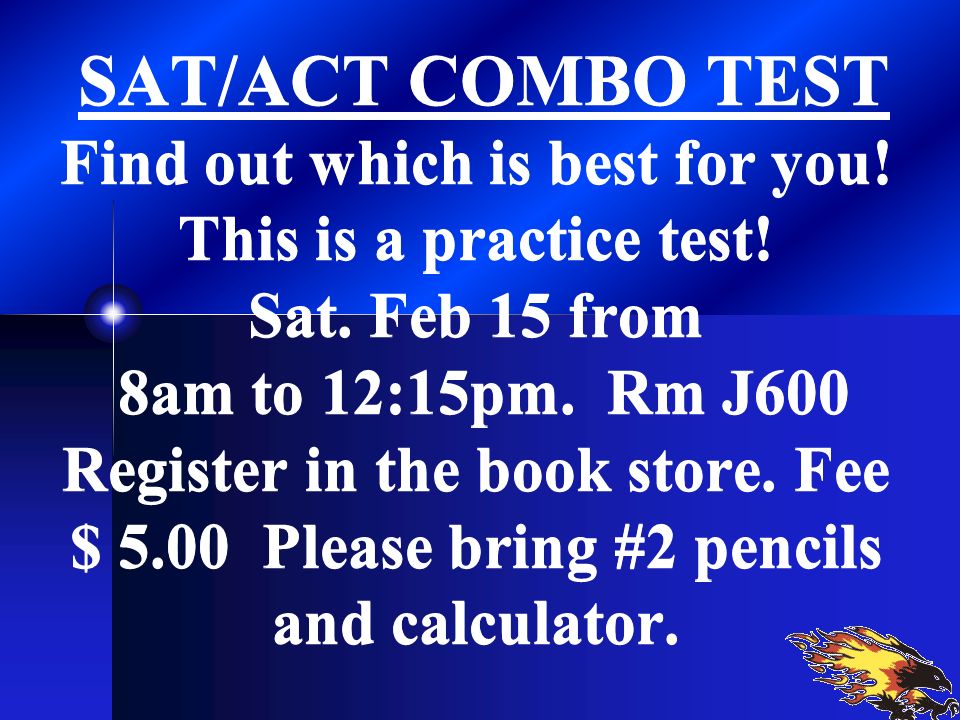 SAT/ACT COMBO TEST

Find out which is best for you! This is a practice test! Sat. Feb 15 from 8am to 12:15pm. Rm J600 Register in the book store. Fee \$ 5.00 Please bring #2 pencils and calculator.